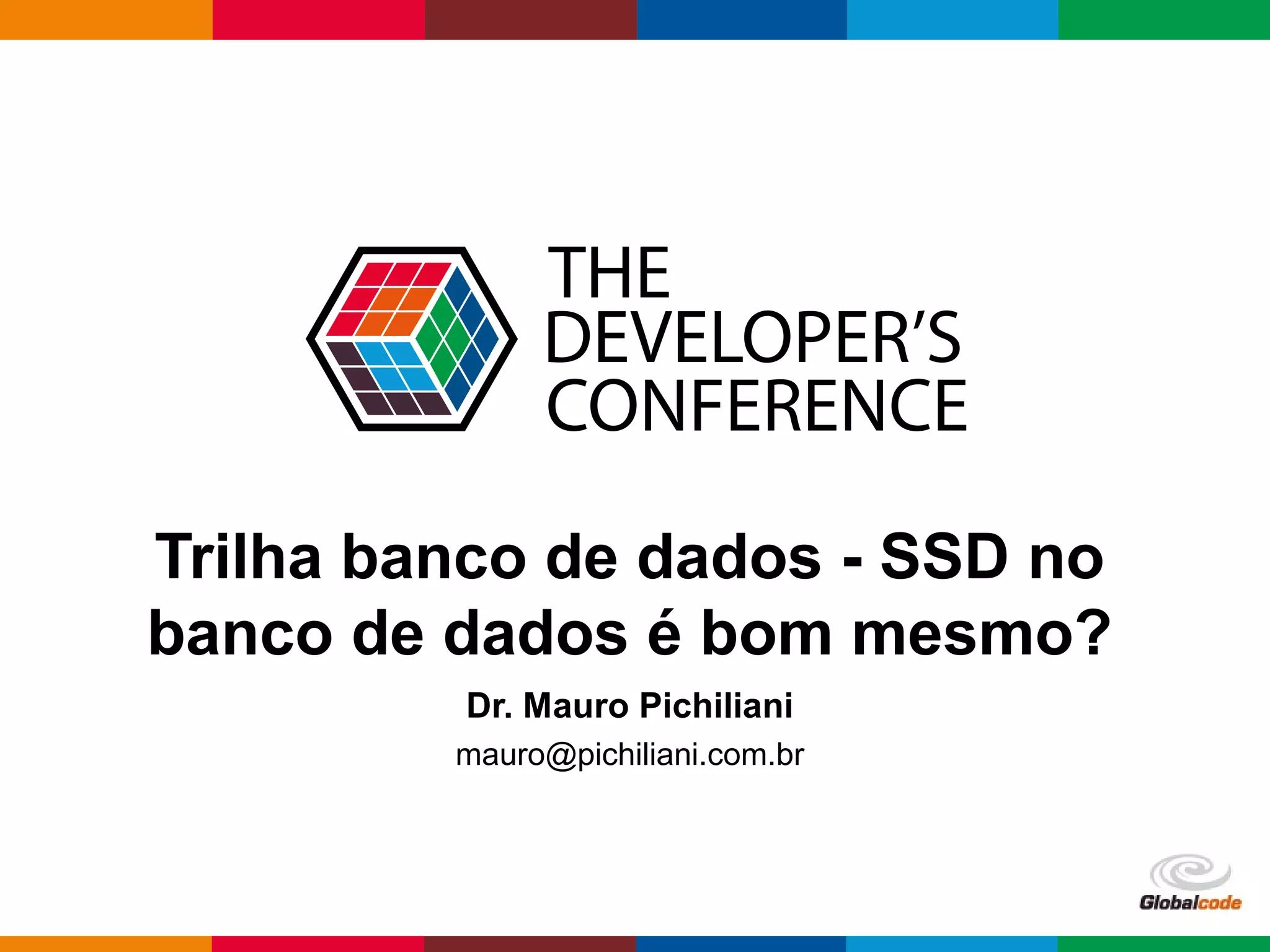 THE DEVELOPER'S CONFERENCE

Trilha banco de dados - SSD no banco de dados é bom mesmo?

Dr. Mauro Pichiliani

mauro@pichiliani.com.br

Globalcode